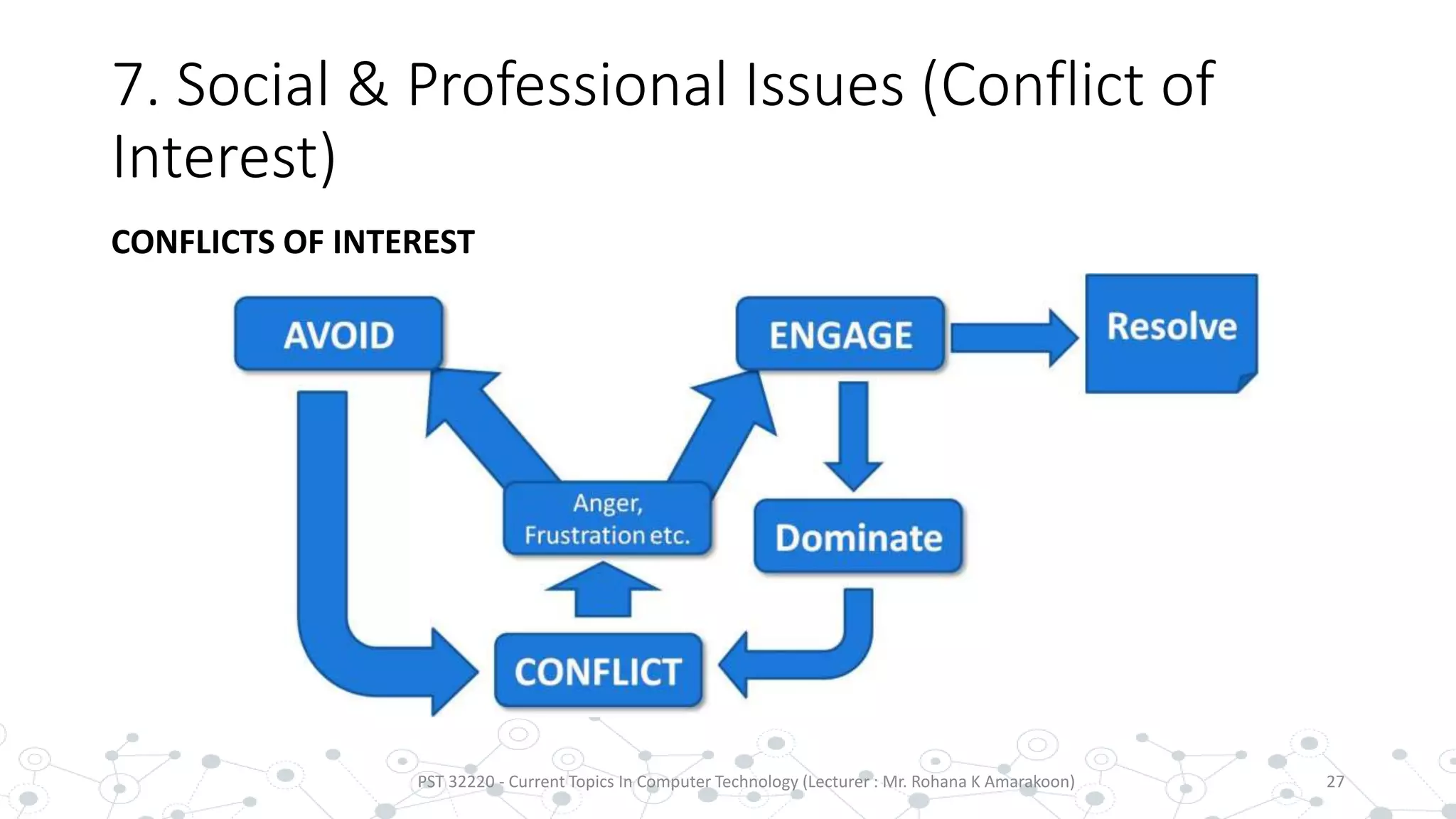 7. Social & Professional Issues (Conflict of Interest)

CONFLICTS OF INTEREST

AVOID

ENGAGE

Resolve

Anger, Frustration etc.

Dominate

CONFLICT

PST 32220 - Current Topics In Computer Technology (Lecturer : Mr. Rohana K Amarakoon)

27